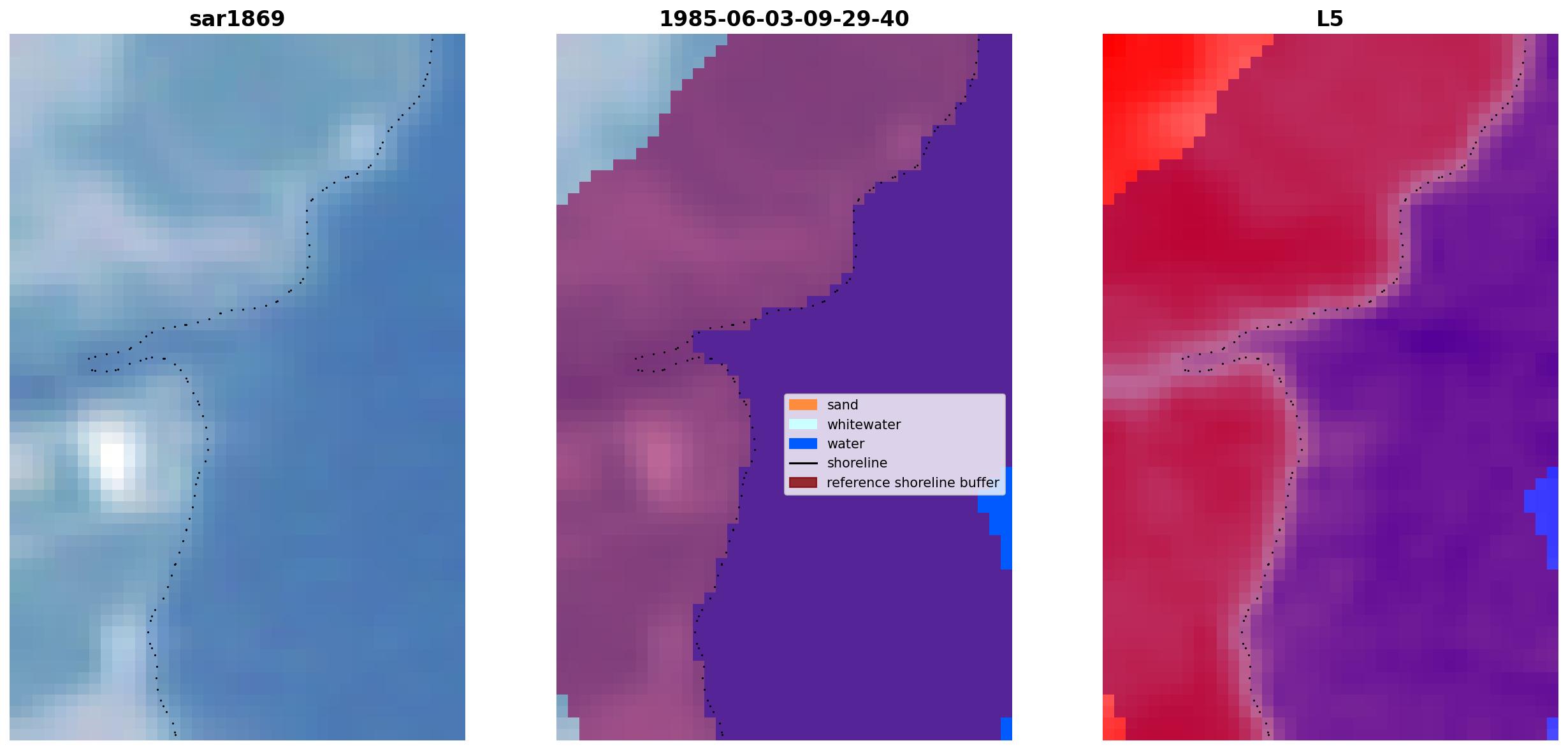 sar1869

1985-06-03-09-29-40

sand
whitewater
water
shoreline
reference shoreline buffer

L5